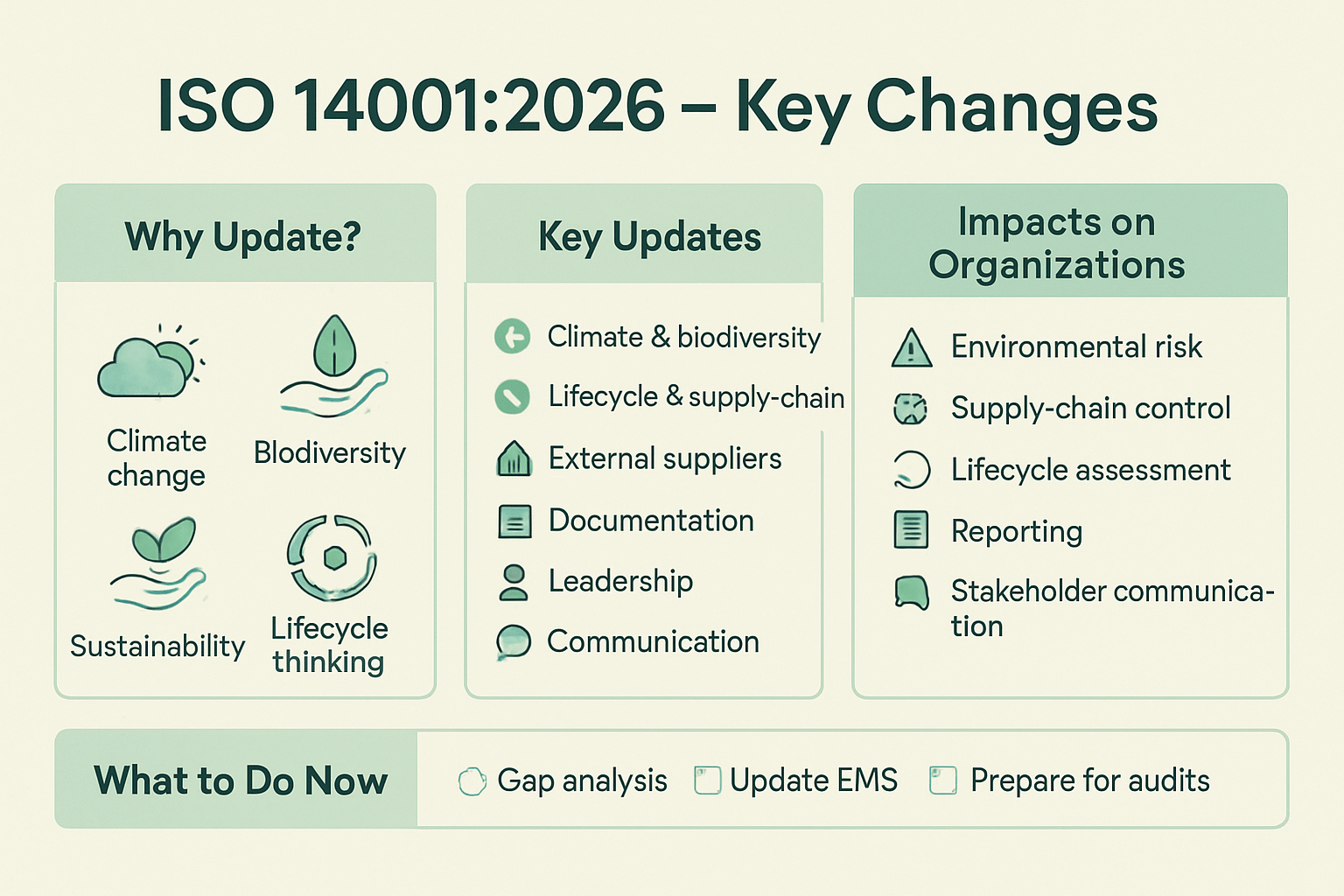 ISO 14001:2026 – Key Changes

Why Update?

Climate change

Blodiversity

Sustainability

Lifecycle thinking

Key Updates

Climate & biodiversity

Lifecycle & supply-chain

External suppliers

Documentation

Leadership

Communication

Impacts on Organizations

Environmental risk

Supply-chain control

Lifecycle assessment

Reporting

Stakeholder communication

What to Do Now

Gap analysis

Update EMS

Prepare for audits